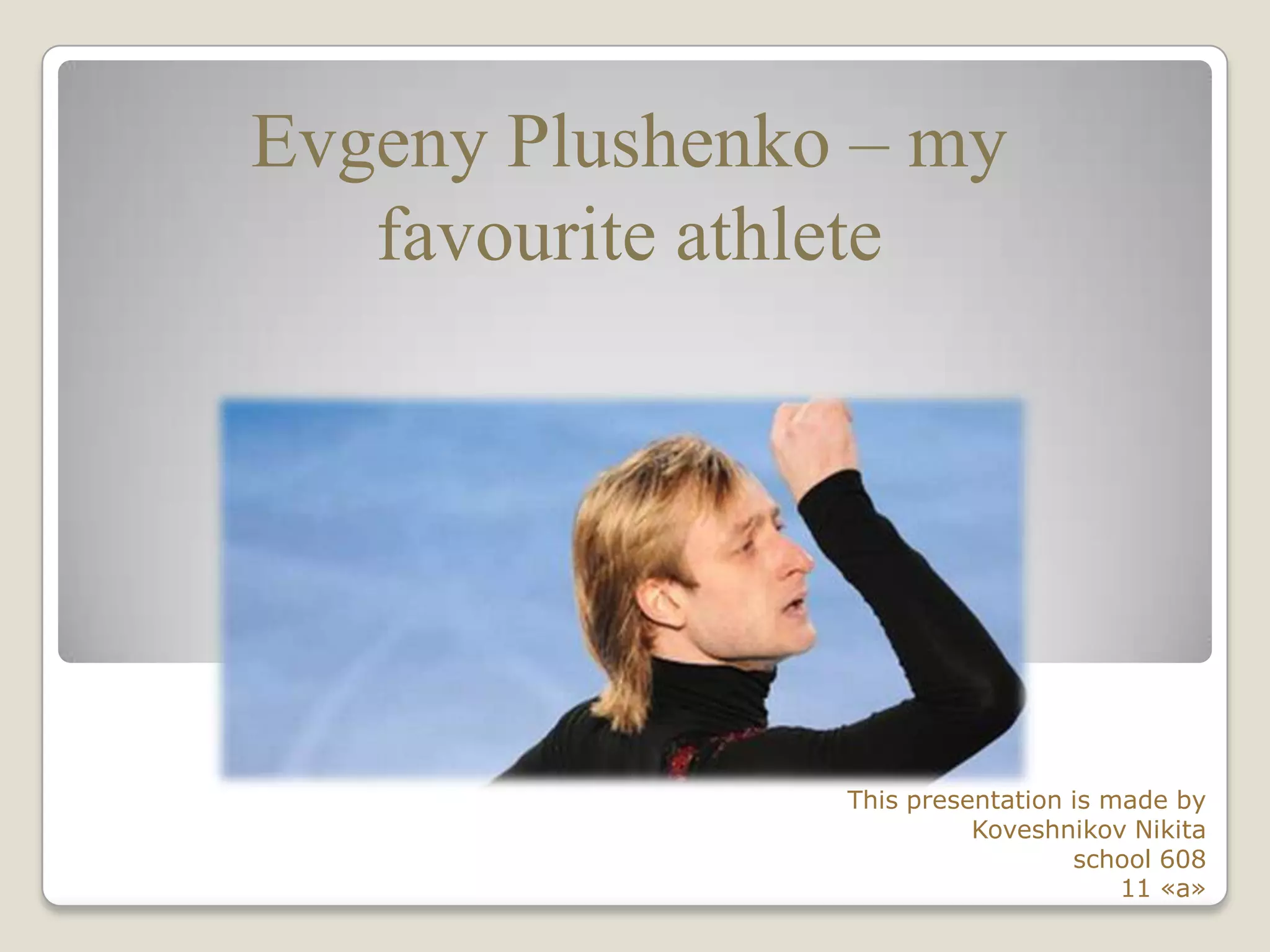 Evgeny Plushenko – my favourite athlete

This presentation is made by
Koveshnikov Nikita
school 608
11 «a»